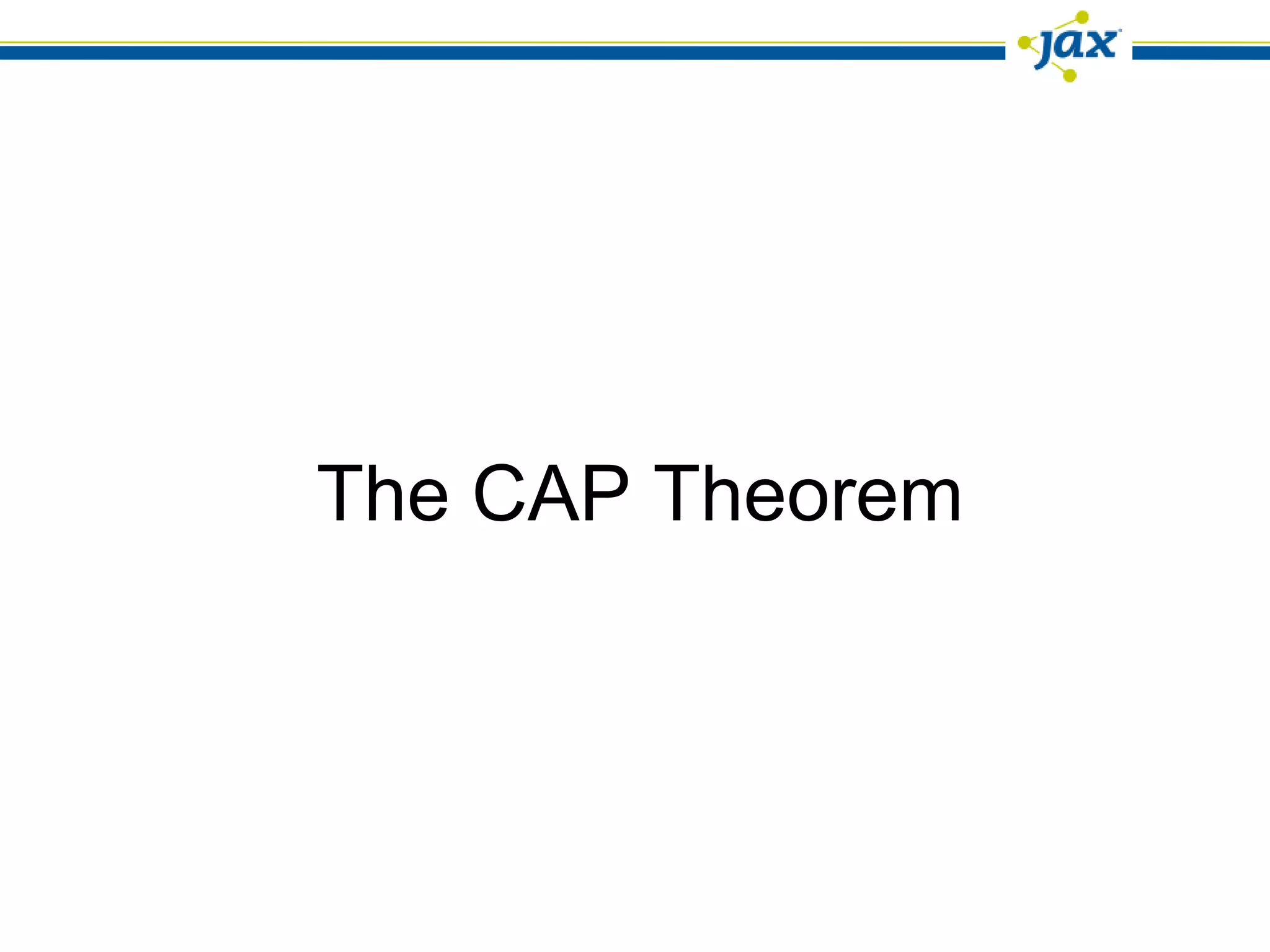 jax

The CAP Theorem